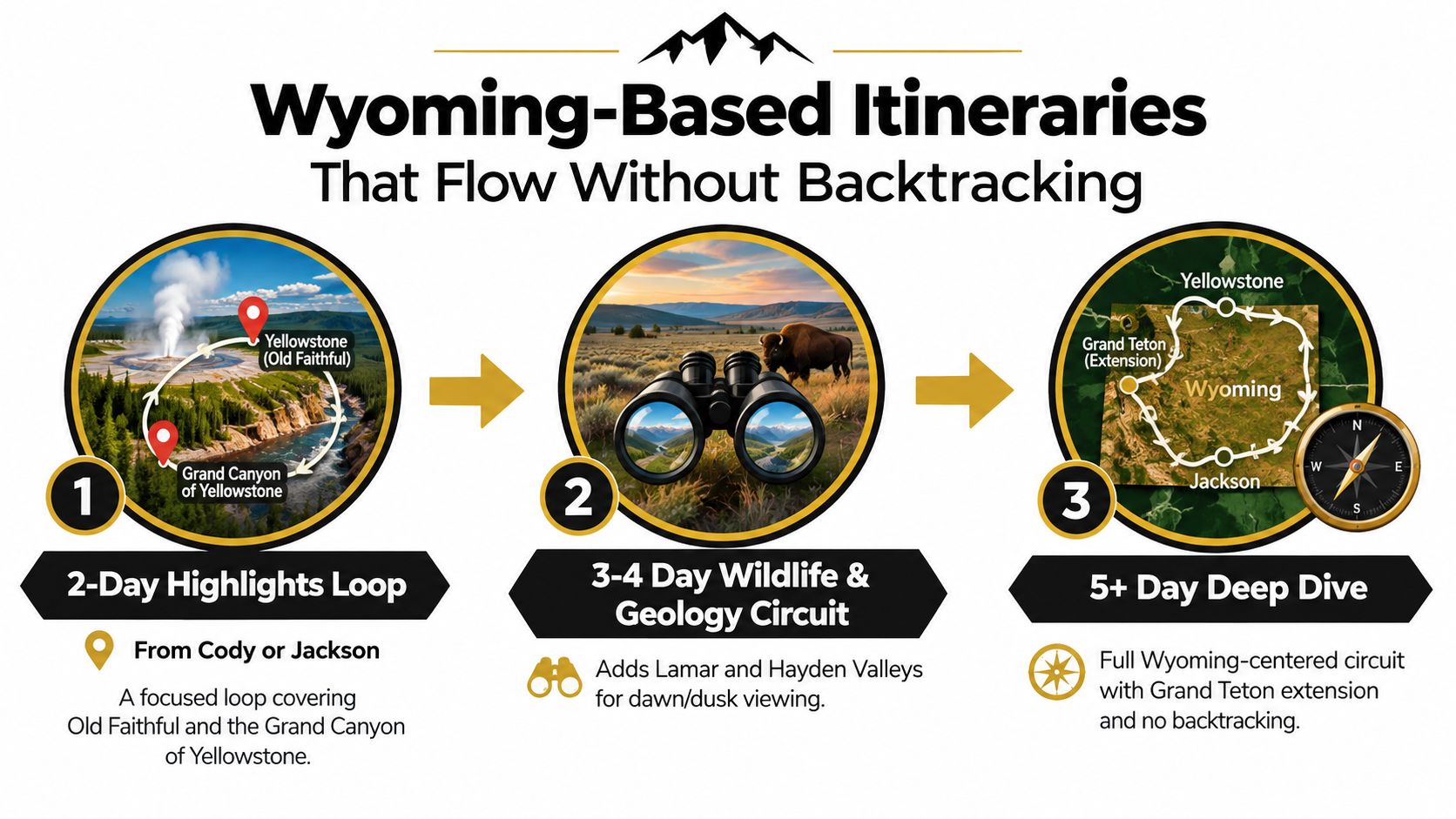 Wyoming-Based Itineraries
That Flow Without Backtracking

Yellowstone (Old Faithful)
Grand Canyon of Yellowstone
1
2-Day Highlights Loop
From Cody or Jackson
A focused loop covering Old Faithful and the Grand Canyon of Yellowstone.

2
3-4 Day Wildlife & Geology Circuit
Adds Lamar and Hayden Valleys for dawn/dusk viewing.

Yellowstone
Grand Teton (Extension)
Wyoming
Jackson
N
W
E
S
3
5+ Day Deep Dive
Full Wyoming-centered circuit with Grand Teton extension and no backtracking.